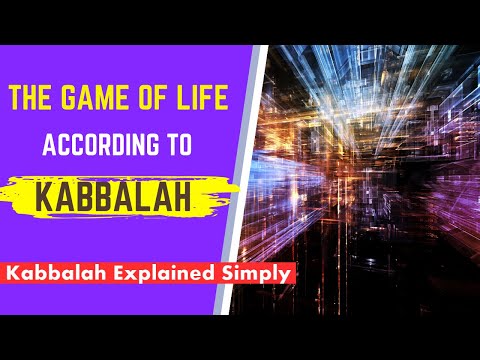 THE GAME OF LIFE
ACCORDING TO
KABBALAH
Kabbalah Explained Simply